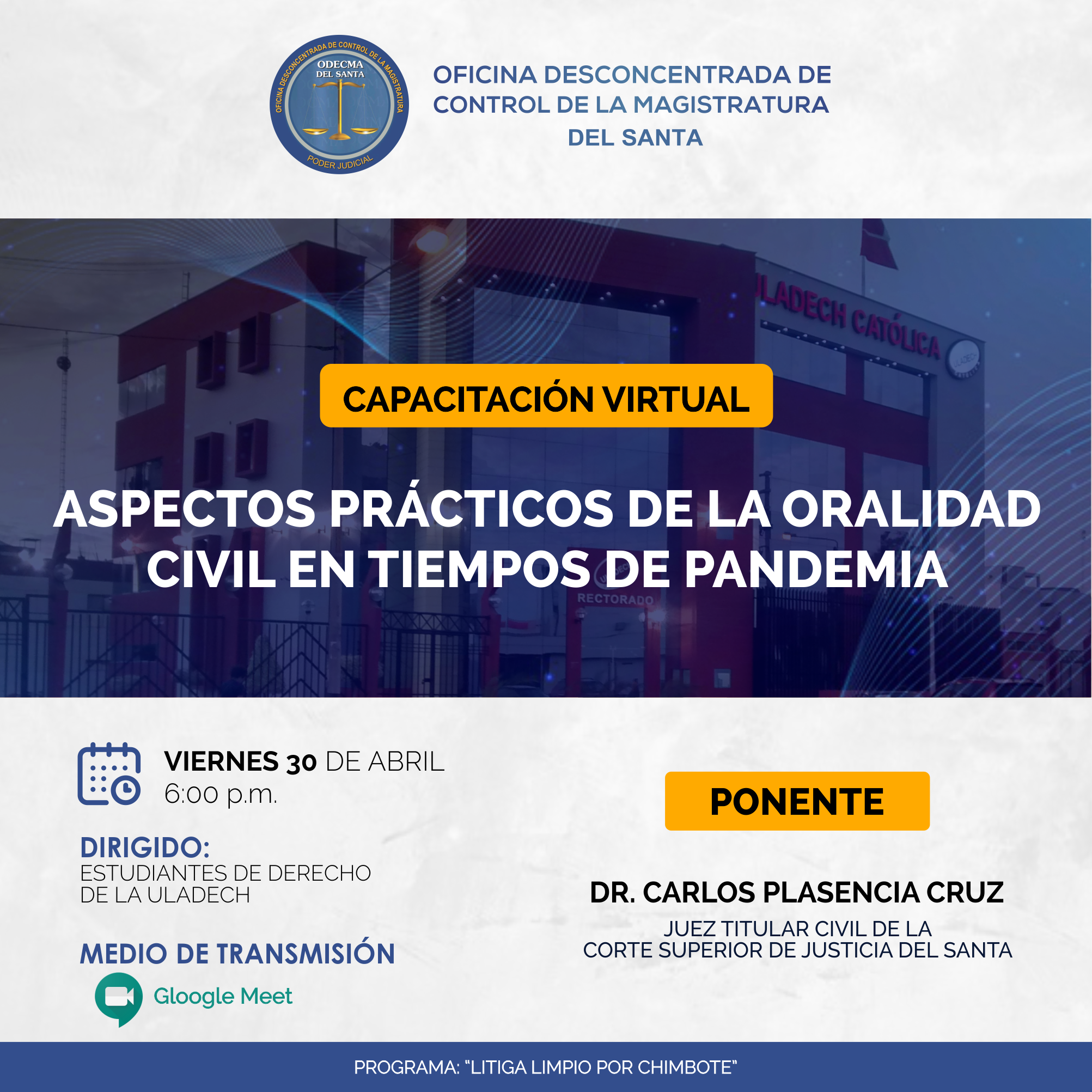 OFICINA DESCONCENTRADA DE CONTROL DE LA MAGISTRATURA
ODECMA
DEL SANTA
PODER JUDICIAL

OFICINA DESCONCENTRADA DE CONTROL DE LA MAGISTRATURA DEL SANTA

ULADECH CATÓLICA

CAPACITACIÓN VIRTUAL

ASPECTOS PRÁCTICOS DE LA ORALIDAD CIVIL EN TIEMPOS DE PANDEMIA

RECTORADO

VIERNES 30 DE ABRIL
6:00 p.m.

DIRIGIDO:
ESTUDIANTES DE DERECHO DE LA ULADECH

MEDIO DE TRANSMISIÓN
Gloogle Meet

PONENTE

DR. CARLOS PLASENCIA CRUZ
JUEZ TITULAR CIVIL DE LA CORTE SUPERIOR DE JUSTICIA DEL SANTA

PROGRAMA: "LITIGA LIMPIO POR CHIMBOTE"